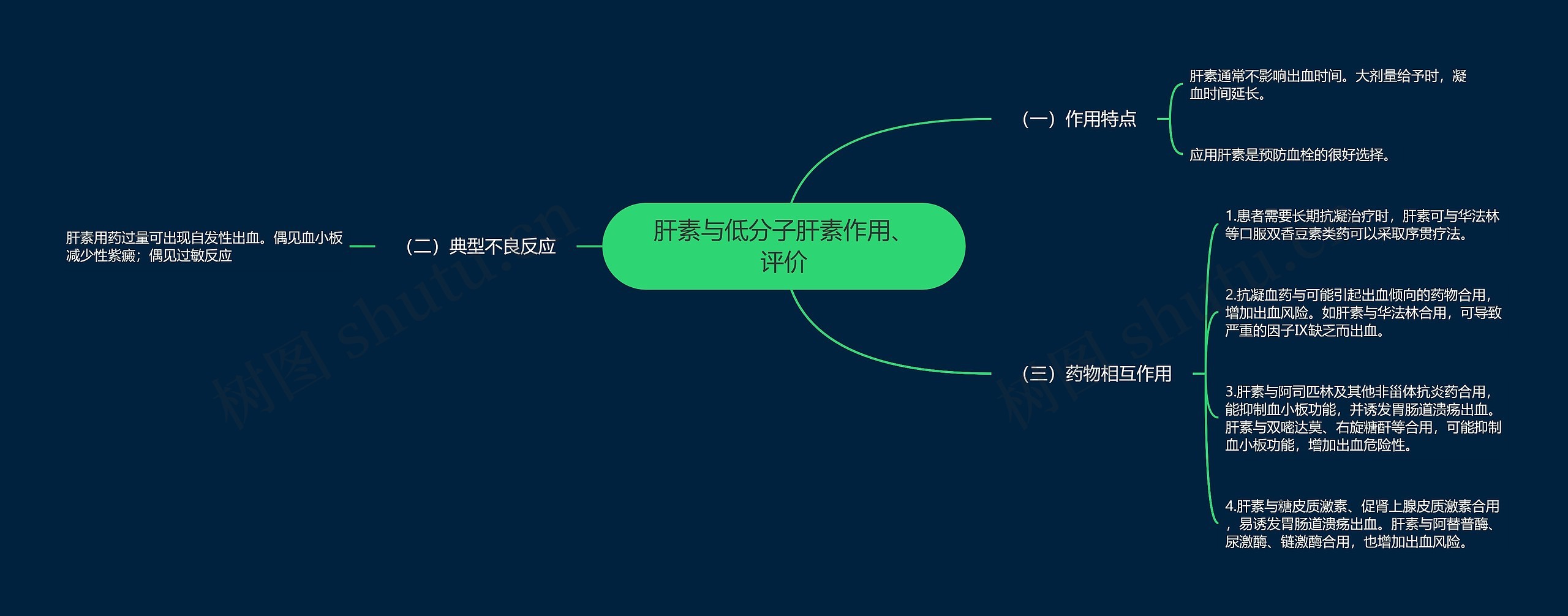 肝素与低分子肝素作用、评价

（一）作用特点

肝素通常不影响出血时间。大剂量给予时，凝血时间延长。

应用肝素是预防血栓的很好选择。

（二）典型不良反应

肝素用药过量可出现自发性出血。偶见血小板减少性紫癜；偶见过敏反应

（三）药物相互作用

1.患者需要长期抗凝治疗时，肝素可与华法林等口服双香豆素类药可以采取序贯疗法。

2.抗凝血药与可能引起出血倾向的药物合用，增加出血风险。如肝素与华法林合用，可导致严重的因子IX缺乏而出血。

3.肝素与阿司匹林及其他非甾体抗炎药合用，能抑制血小板功能，并诱发胃肠道溃疡出血。肝素与双嘧达莫、右旋糖酐等合用，可能抑制血小板功能，增加出血危险性。

4.肝素与糖皮质激素、促肾上腺皮质激素合用，易诱发胃肠道溃疡出血。肝素与阿替普酶、尿激酶、链激酶合用，也增加出血风险。

树图 shutu.cn

树图 shutu.cn